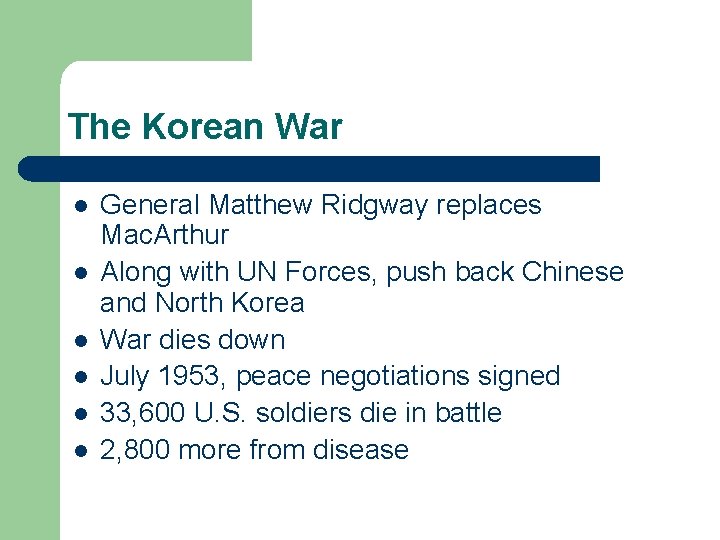 The Korean War

- General Matthew Ridgway replaces MacArthur
- Along with UN Forces, push back Chinese and North Korea
- War dies down
- July 1953, peace negotiations signed
- 33,600 U.S. soldiers die in battle
- 2,800 more from disease